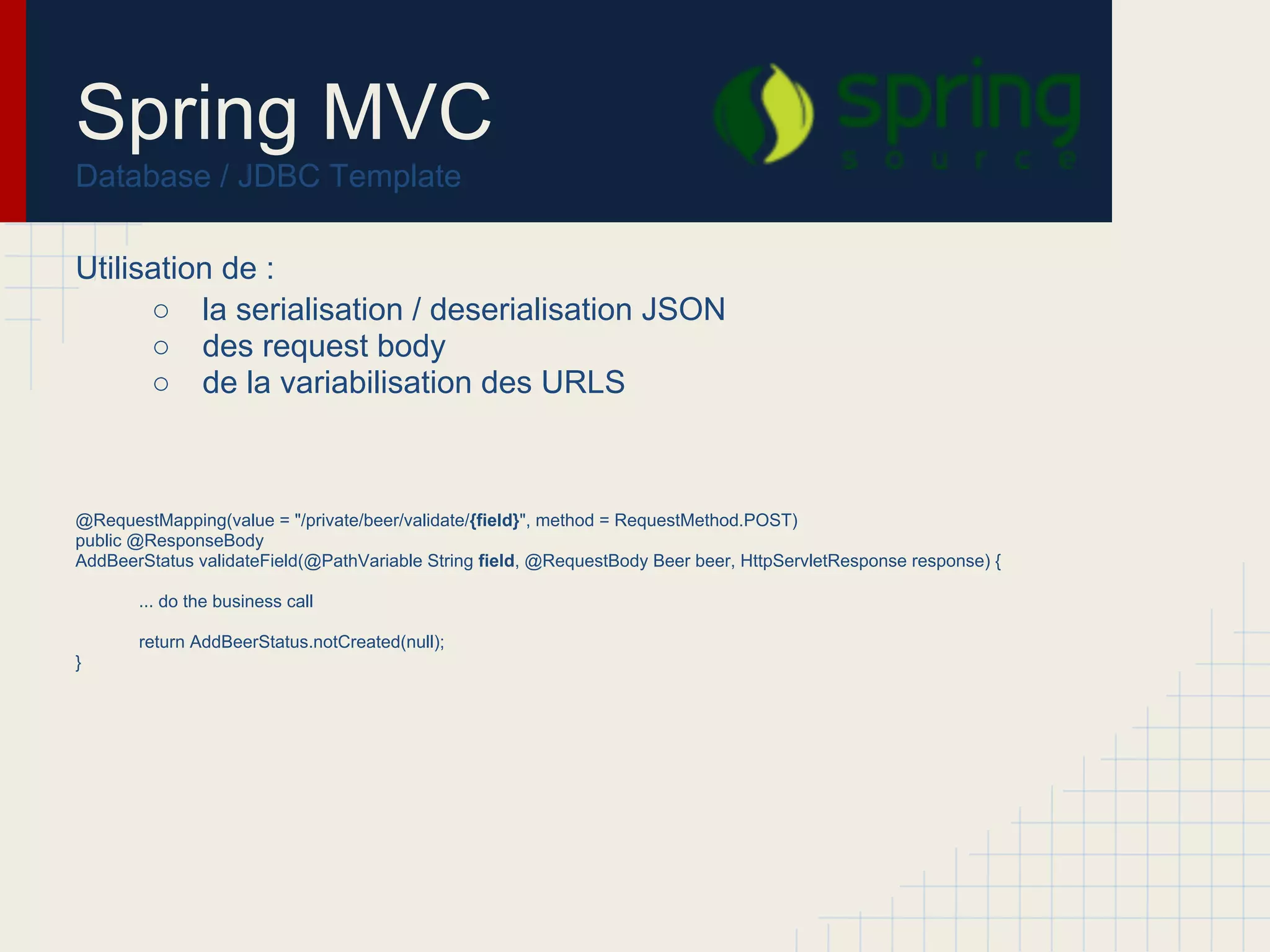 Spring MVC
Database / JDBC Template

spring
source

Utilisation de :
○ la serialisation / deserialisation JSON
○ des request body
○ de la variabilisation des URLS

@RequestMapping(value = "/private/beer/validate/{field}", method = RequestMethod.POST)
public @ResponseBody
AddBeerStatus validateField(@PathVariable String field, @RequestBody Beer beer, HttpServletResponse response) {

... do the business call

return AddBeerStatus.notCreated(null);
}